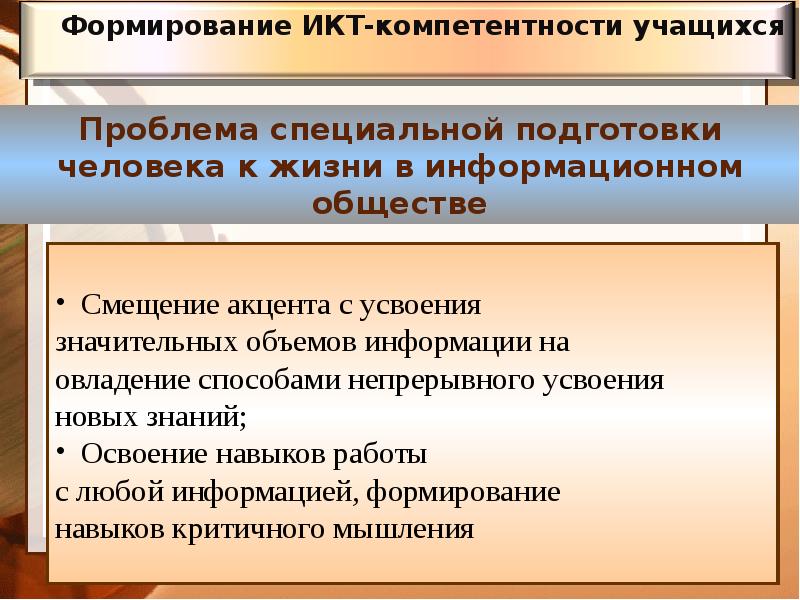 Формирование ИКТ-компетентности учащихся

Проблема специальной подготовки человека к жизни в информационном обществе

• Смещение акцента с усвоения значительных объемов информации на овладение способами непрерывного усвоения новых знаний;
• Освоение навыков работы с любой информацией, формирование навыков критичного мышления